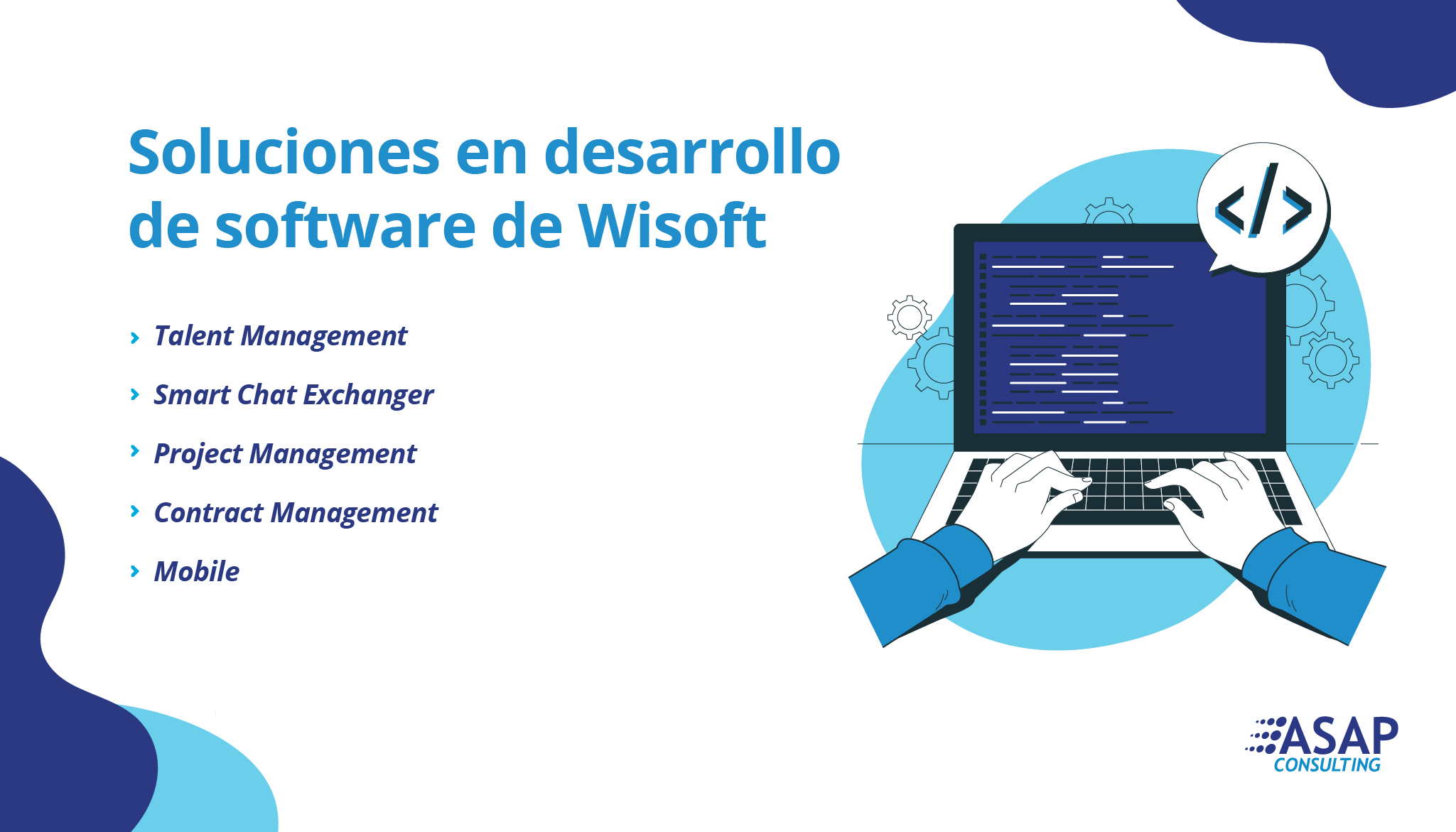 Soluciones en desarrollo de software de Wisoft

› Talent Management

› Smart Chat Exchanger

› Project Management

› Contract Management

› Mobile

</>

ASAP CONSULTING